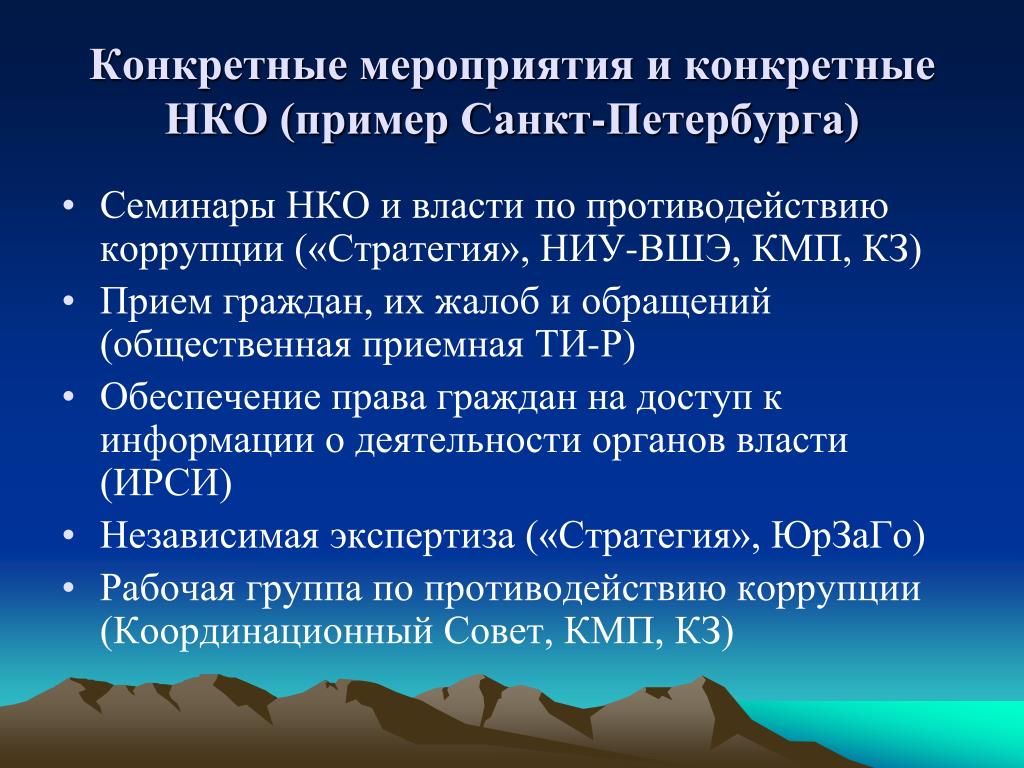 Конкретные мероприятия и конкретные НКО (пример Санкт-Петербурга)

• Семинары НКО и власти по противодействию коррупции («Стратегия», НИУ-ВШЭ, КМП, КЗ)
• Прием граждан, их жалоб и обращений (общественная приемная ТИ-Р)
• Обеспечение права граждан на доступ к информации о деятельности органов власти (ИРСИ)
• Независимая экспертиза («Стратегия», ЮрЗаГо)
• Рабочая группа по противодействию коррупции (Координационный Совет, КМП, КЗ)